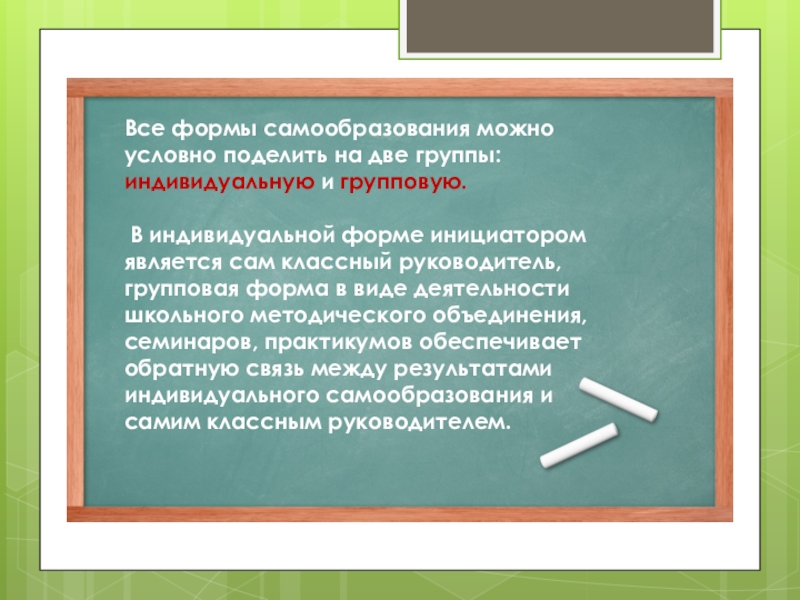 Все формы самообразования можно условно поделить на две группы: индивидуальную и групповую.

В индивидуальной форме инициатором является сам классный руководитель, групповая форма в виде деятельности школьного методического объединения, семинаров, практикумов обеспечивает обратную связь между результатами индивидуального самообразования и самим классным руководителем.